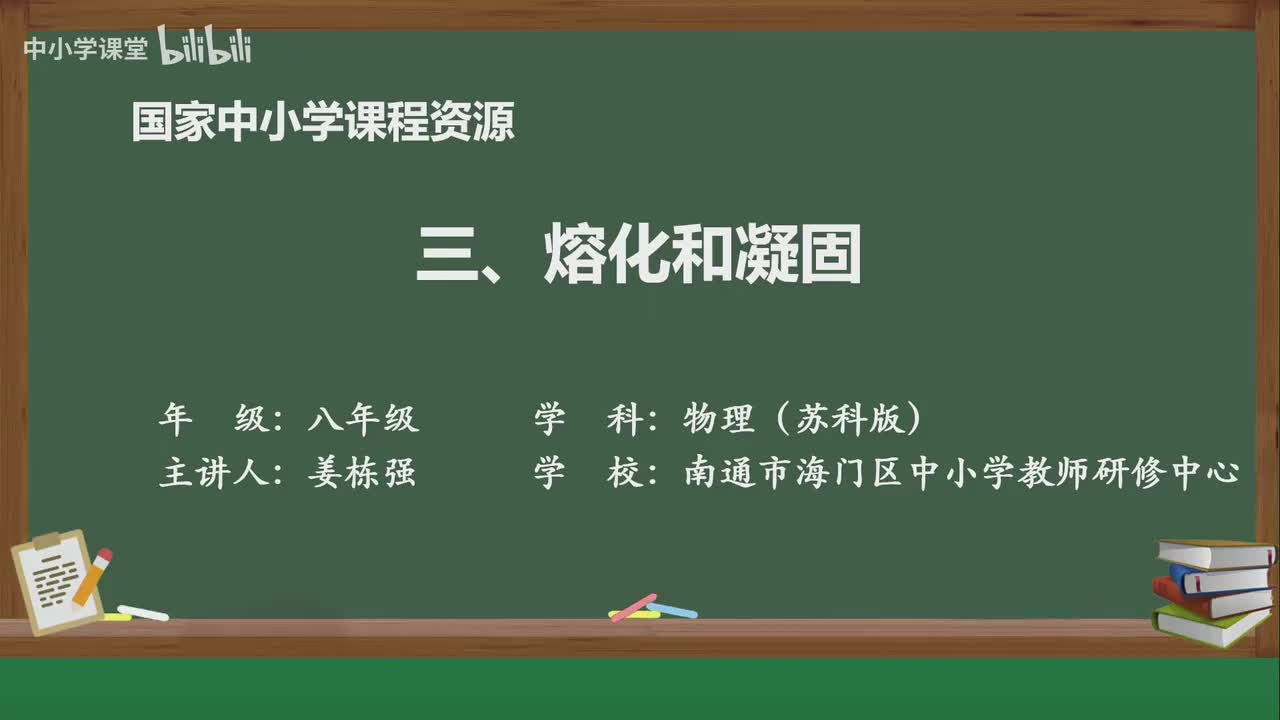 中小学课堂 bilibili

国家中小学课程资源

三、熔化和凝固

年 级：八年级 学 科：物理（苏科版）
主讲人：姜栋强 学 校：南通市海门区中小学教师研修中心